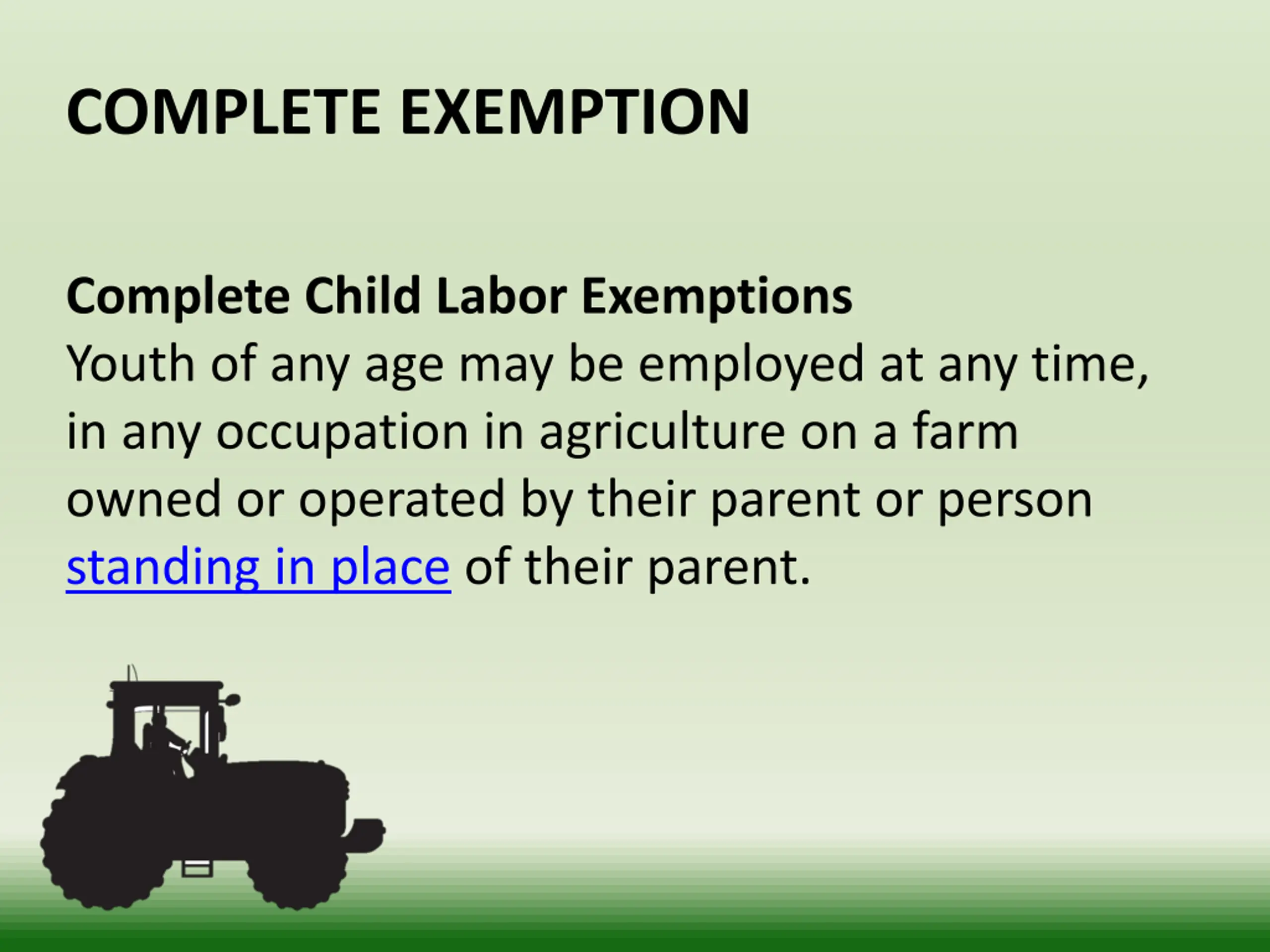 COMPLETE EXEMPTION

Complete Child Labor Exemptions
Youth of any age may be employed at any time, in any occupation in agriculture on a farm owned or operated by their parent or person standing in place of their parent.